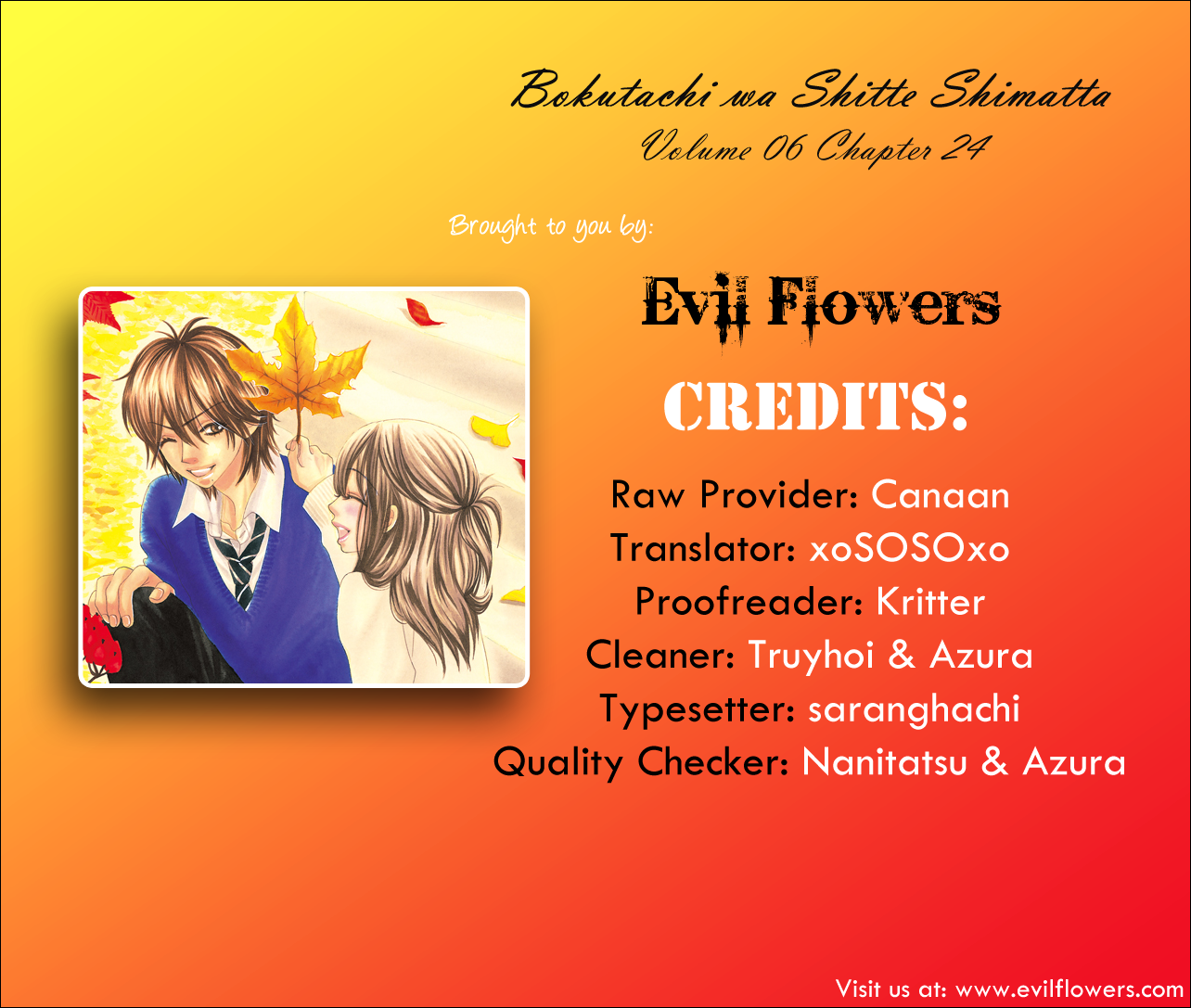 Bokutachi wa Shitte Shimatta
Volume 06 Chapter 24

Brought to you by:

Evil Flowers

CREDITS:

Raw Provider: Canaan
Translator: xoSOSOxo
Proofreader: Kritter
Cleaner: Truyhoi & Azura
Typesetter: saranghachi
Quality Checker: Nanitatsu & Azura

Visit us at: www.evilflowers.com